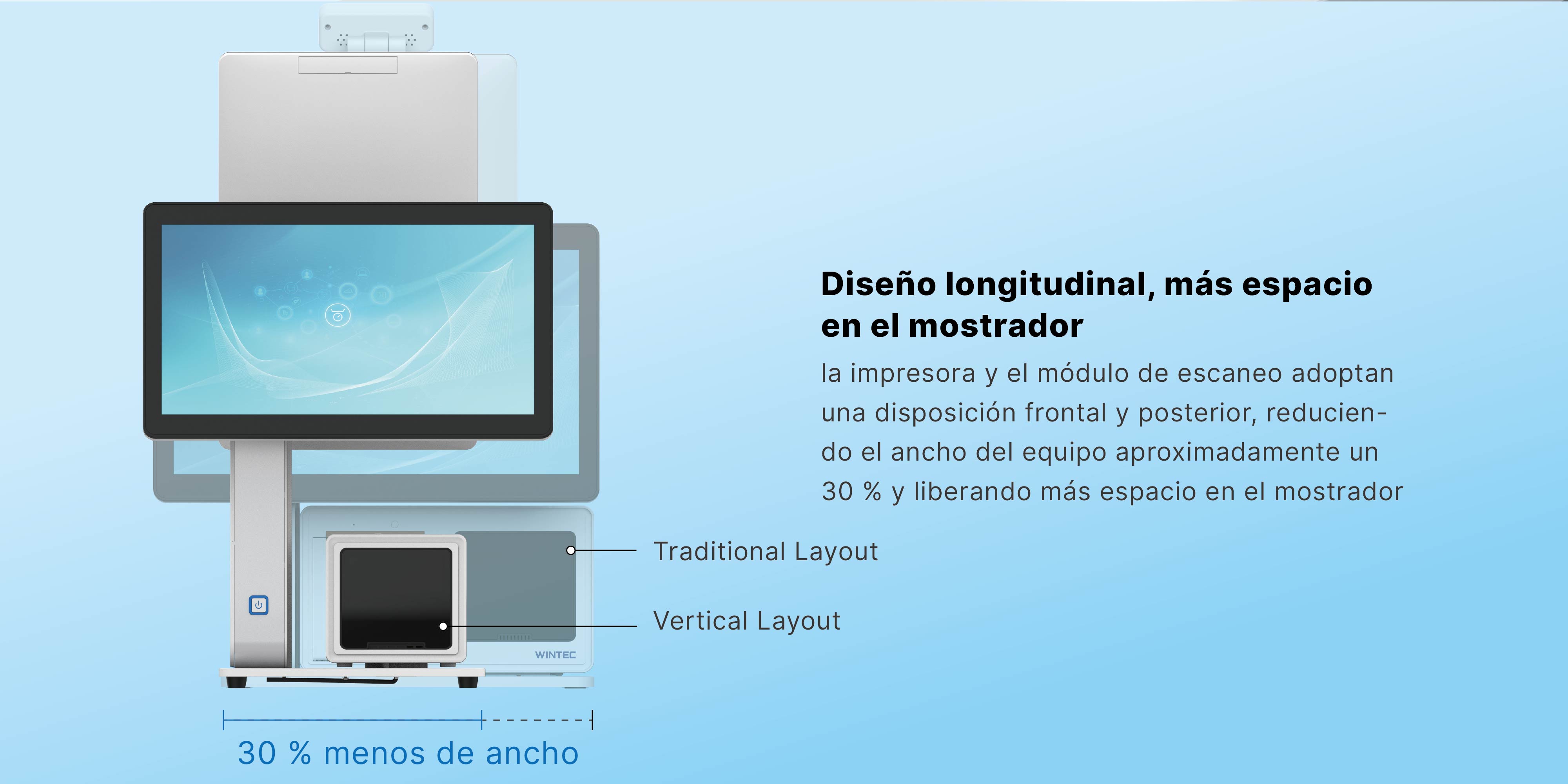 Diseño longitudinal, más espacio en el mostrador

la impresora y el módulo de escaneo adoptan una disposición frontal y posterior, reduciendo el ancho del equipo aproximadamente un 30 % y liberando más espacio en el mostrador

Traditional Layout

Vertical Layout

WINTEC

30 % menos de ancho